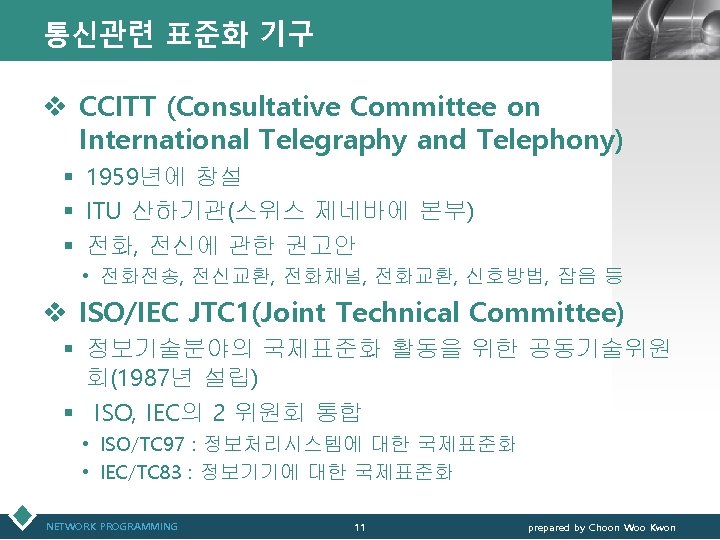 통신관련 표준화 기구

❖ CCITT (Consultative Committee on International Telegraphy and Telephony)

▪ 1959년에 창설
▪ ITU 산하기관(스위스 제네바에 본부)
▪ 전화, 전신에 관한 권고안
• 전화전송, 전신교환, 전화채널, 전화교환, 신호방법, 잡음 등

❖ ISO/IEC JTC1(Joint Technical Committee)

▪ 정보기술분야의 국제표준화 활동을 위한 공동기술위원회(1987년 설립)
▪ ISO, IEC의 2 위원회 통합
• ISO/TC97 : 정보처리시스템에 대한 국제표준화
• IEC/TC83 : 정보기기에 대한 국제표준화

NETWORK PROGRAMMING 11 prepared by Choon Woo Kwon